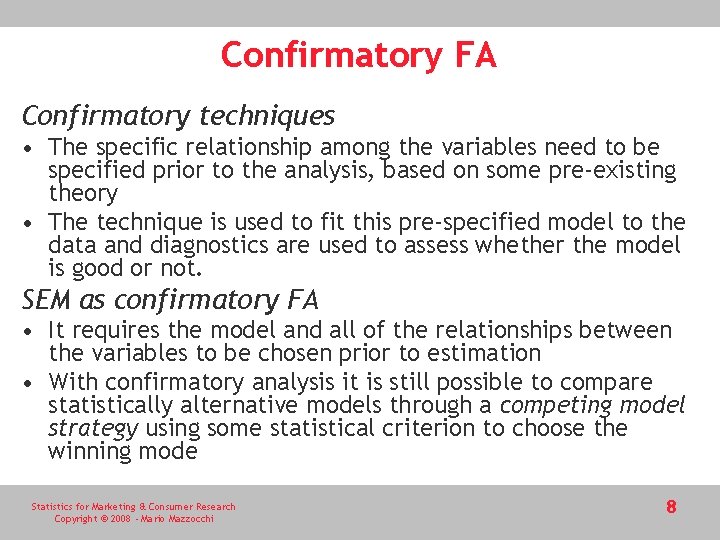 Confirmatory FA

Confirmatory techniques

• The specific relationship among the variables need to be specified prior to the analysis, based on some pre-existing theory
• The technique is used to fit this pre-specified model to the data and diagnostics are used to assess whether the model is good or not.

SEM as confirmatory FA

• It requires the model and all of the relationships between the variables to be chosen prior to estimation
• With confirmatory analysis it is still possible to compare statistically alternative models through a competing model strategy using some statistical criterion to choose the winning mode

Statistics for Marketing & Consumer Research
Copyright © 2008 - Mario Mazzocchi

8